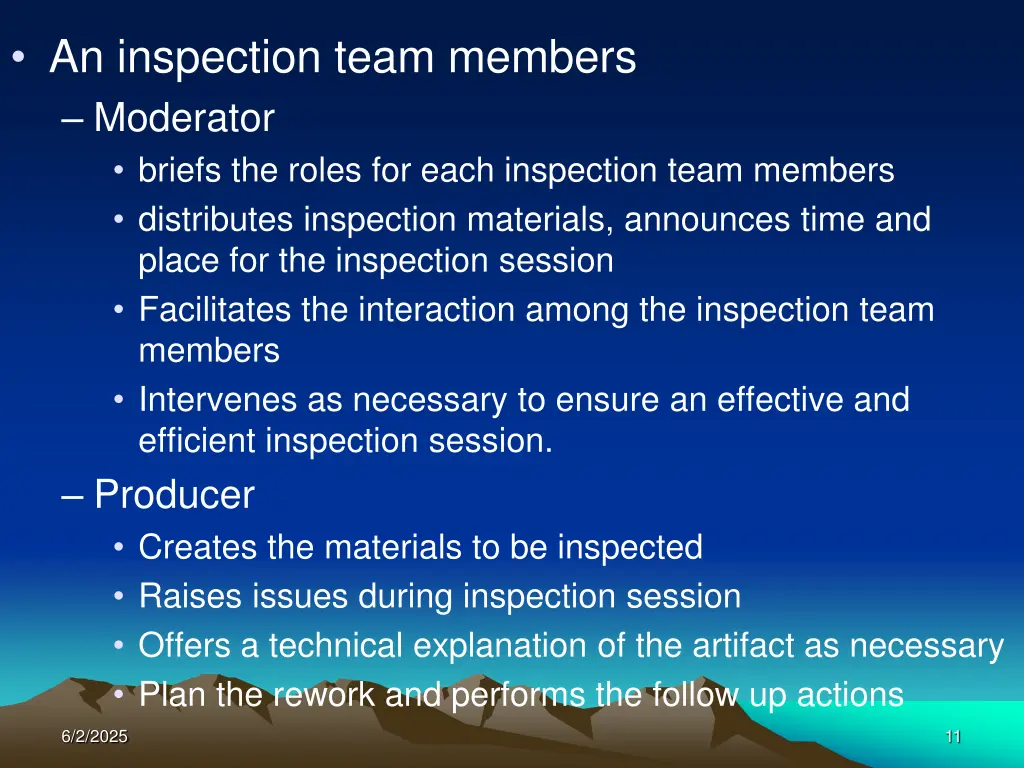 • An inspection team members
– Moderator
• briefs the roles for each inspection team members
• distributes inspection materials, announces time and place for the inspection session
• Facilitates the interaction among the inspection team members
• Intervenes as necessary to ensure an effective and efficient inspection session.
– Producer
• Creates the materials to be inspected
• Raises issues during inspection session
• Offers a technical explanation of the artifact as necessary
• Plan the rework and performs the follow up actions

6/2/2025

11